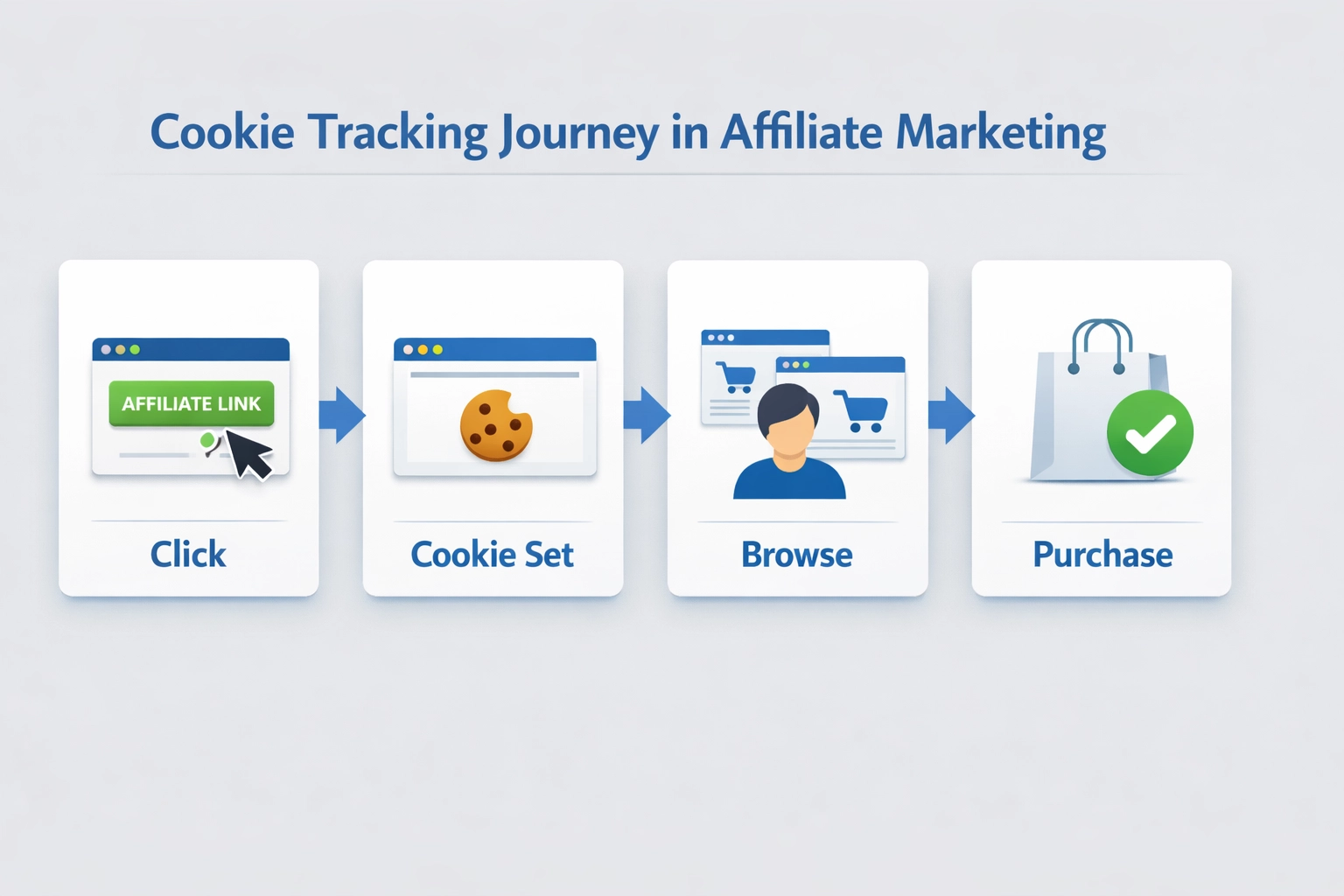 Cookie Tracking Journey in Affiliate Marketing

AFFILIATE LINK

Click

Cookie Set

Browse

Purchase